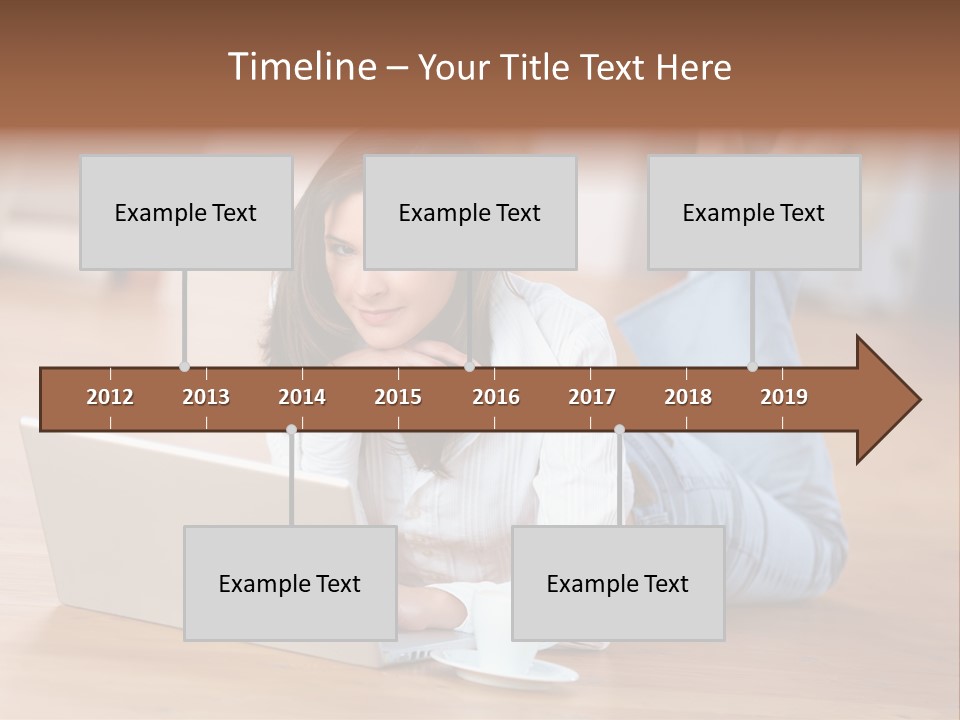 Timeline – Your Title Text Here

Example Text

Example Text

Example Text

2012 2013 2014 2015 2016 2017 2018 2019

Example Text

Example Text